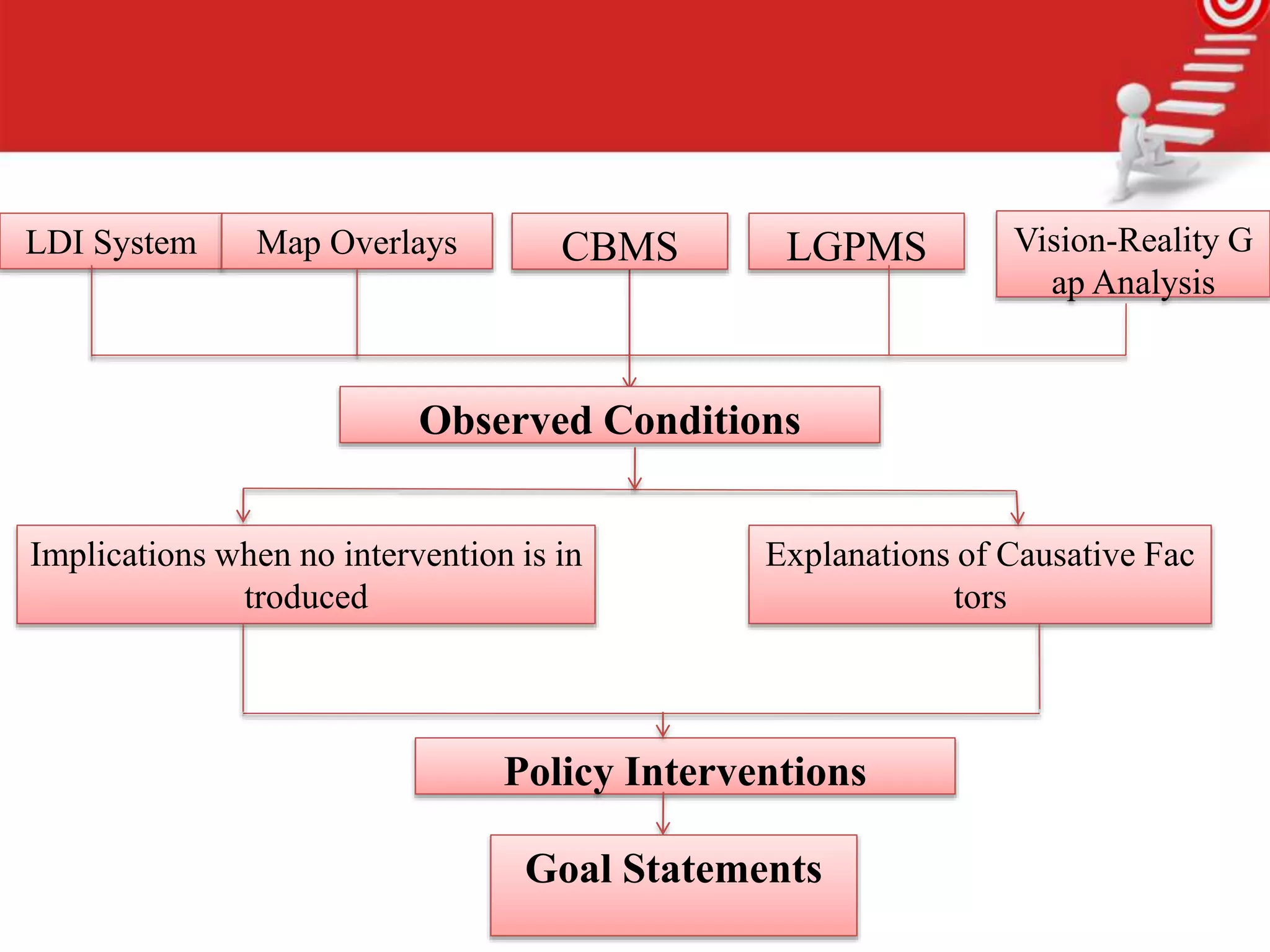 LDI System

Map Overlays

CBMS

LGPMS

Vision-Reality G ap Analysis

Observed Conditions

Implications when no intervention is in troduced

Explanations of Causative Fac tors

Policy Interventions

Goal Statements